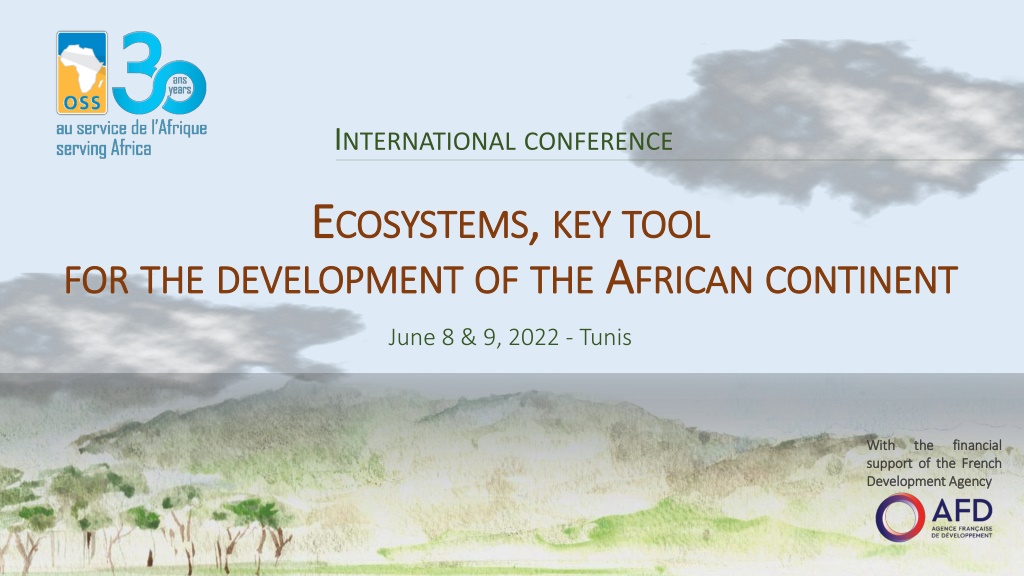 OSS
30 ans years
au service de l'Afrique
serving Africa

INTERNATIONAL CONFERENCE

ECOSYSTEMS, KEY TOOL
FOR THE DEVELOPMENT OF THE AFRICAN CONTINENT

June 8 & 9, 2022 - Tunis

With the financial support of the French Development Agency

AFD
AGENCE FRANÇAISE DE DÉVELOPPEMENT